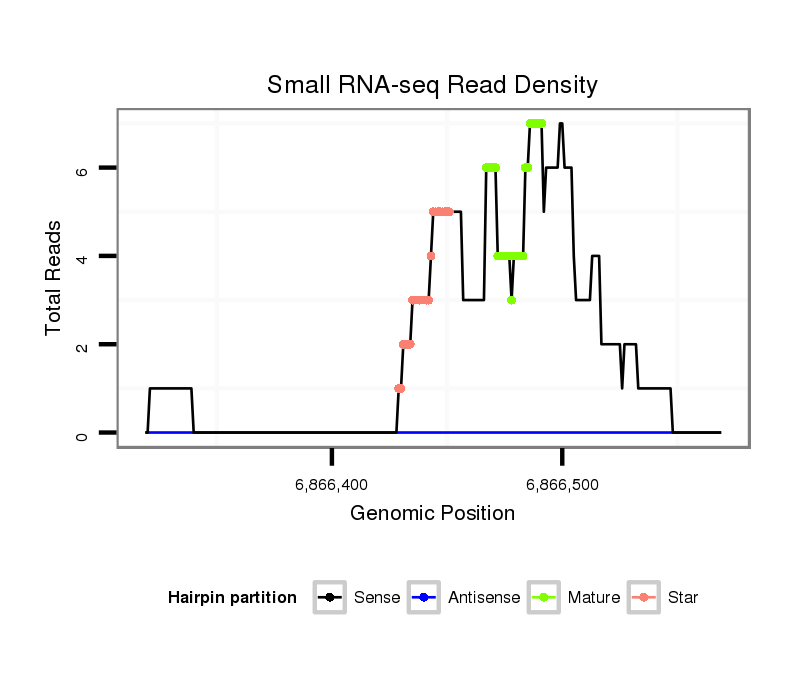 Small RNA-seq Read Density

Total Reads

6
4
2
0

6,866,400
6,866,500

Genomic Position

Hairpin partition Sense Antisense Mature Star